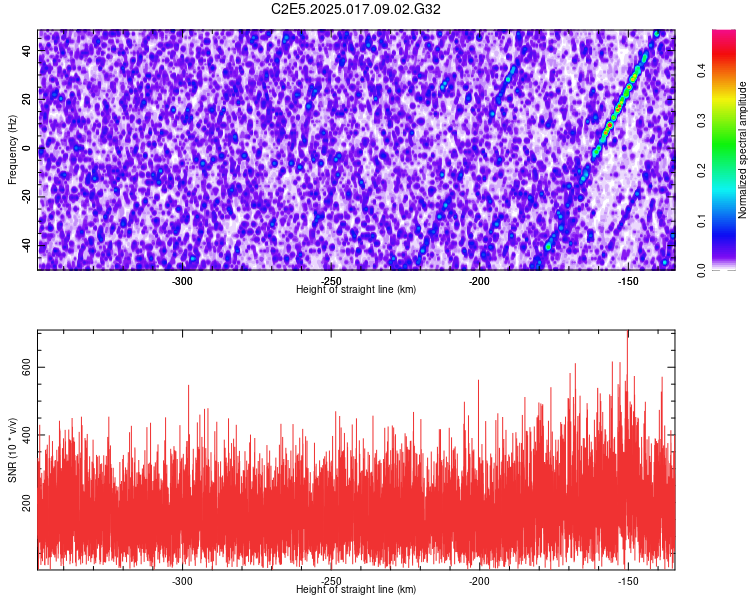 C2E5.2025.017.09.02.G32

Frequency (Hz)
40
20
0
-20
-40

-300
-250
-200
-150
Height of straight line (km)

Normalized spectral amplitude
0.0
0.1
0.2
0.3
0.4

SNR (10 * v/v)
600
400
200

-300
-250
-200
-150
Height of straight line (km)